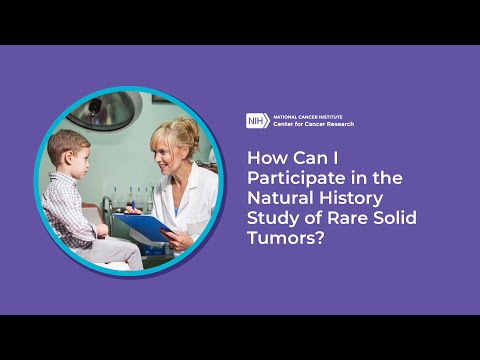 NIH NATIONAL CANCER INSTITUTE
Center for Cancer Research

How Can I Participate in the Natural History Study of Rare Solid Tumors?